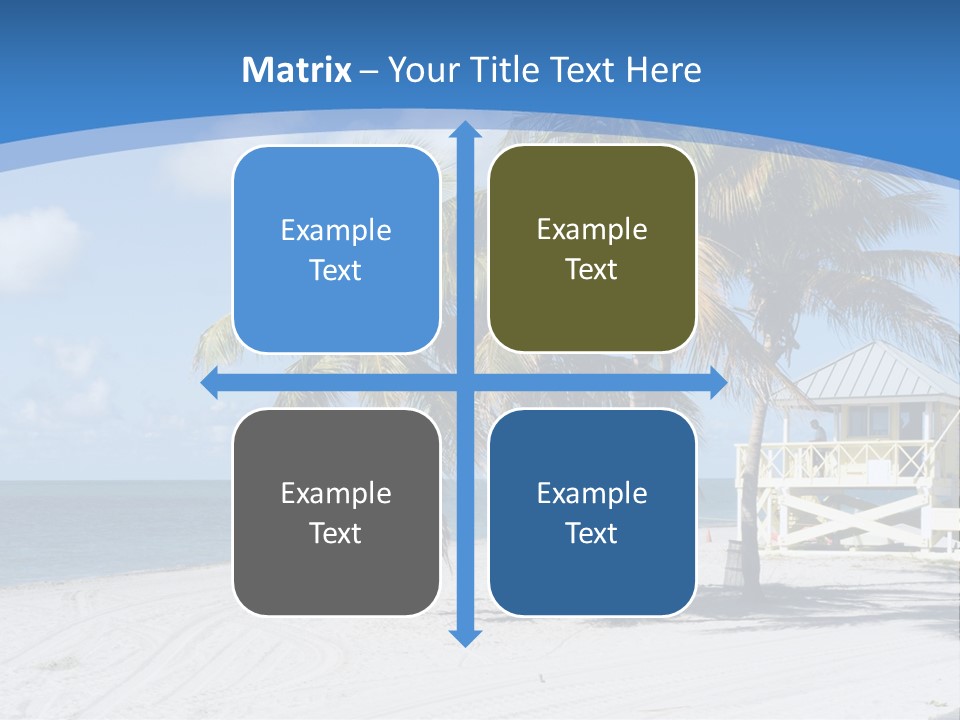 Matrix – Your Title Text Here

Example Text

Example Text

Example Text

Example Text